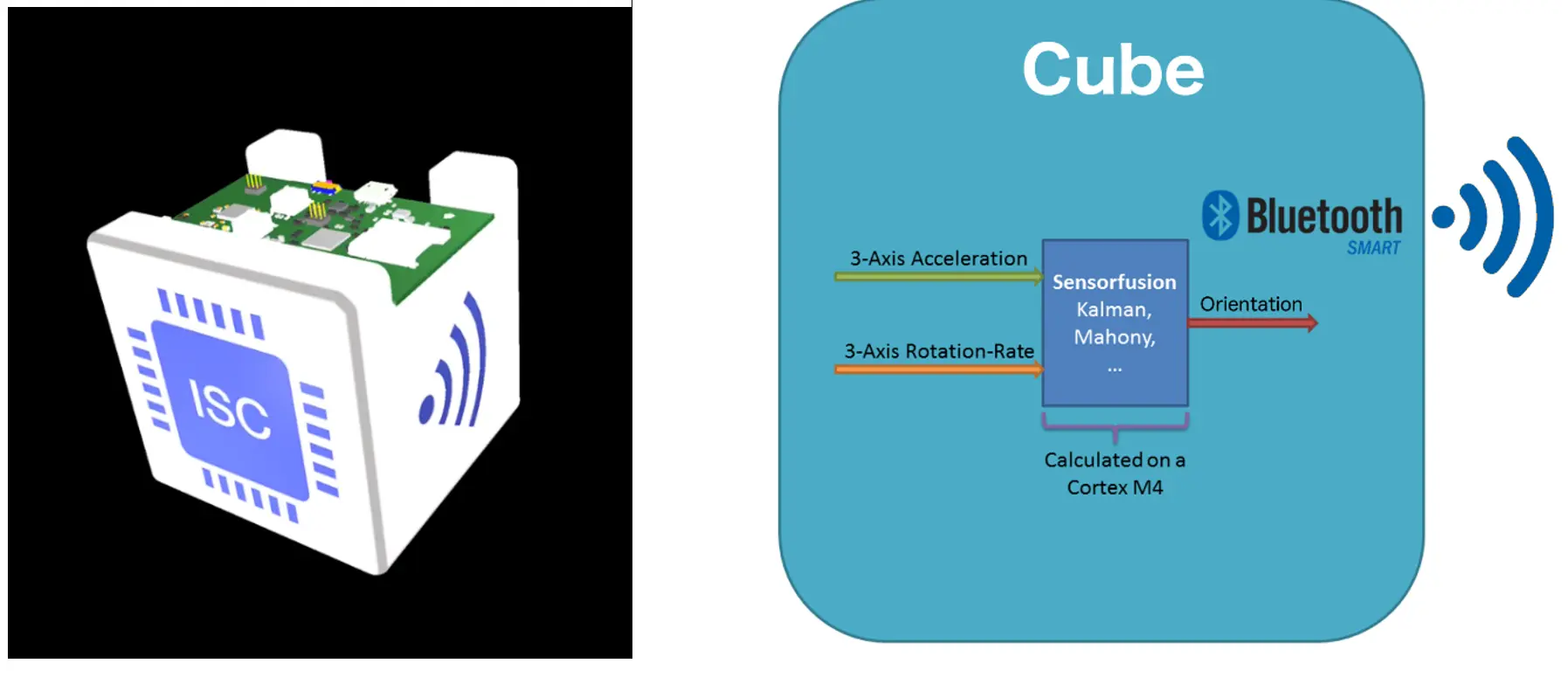 ISC

Cube

Bluetooth
SMART

3-Axis Acceleration

3-Axis Rotation-Rate

Sensorfusion
Kalman,
Mahony,
...

Orientation

Calculated on a
Cortex M4